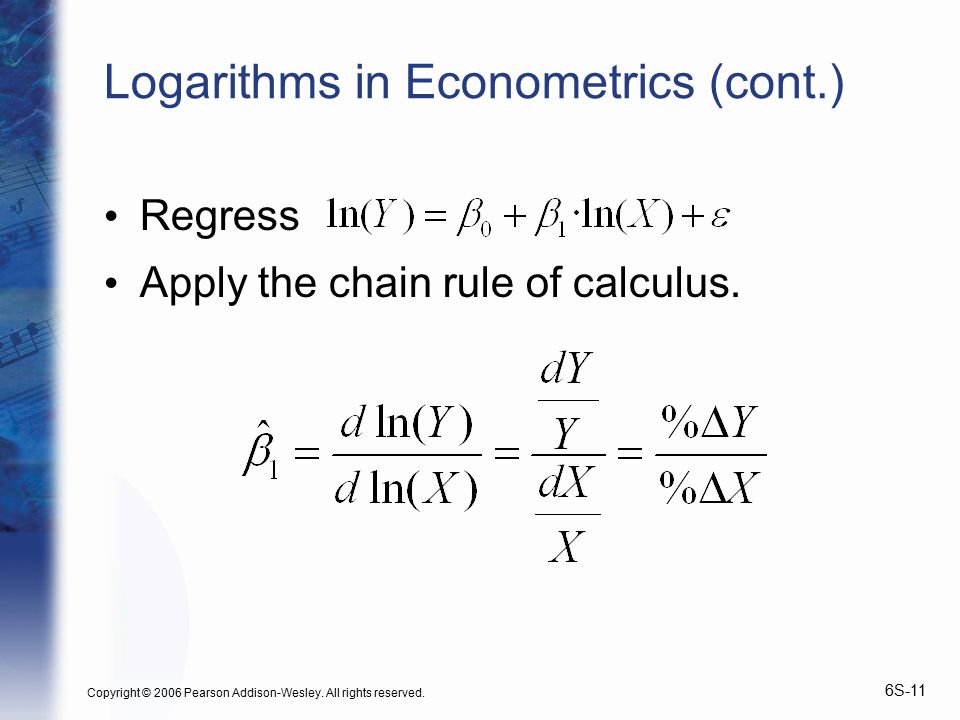 Logarithms in Econometrics (cont.)

• Regress $\ln(Y) = \beta_0 + \beta_1 \cdot \ln(X) + \varepsilon$

• Apply the chain rule of calculus.

$\hat{\beta}_1 = \frac{d\ln(Y)}{d\ln(X)} = \frac{\frac{dY}{Y}}{\frac{dX}{X}} = \frac{\%\Delta Y}{\%\Delta X}$

Copyright © 2006 Pearson Addison-Wesley. All rights reserved.

6S-11